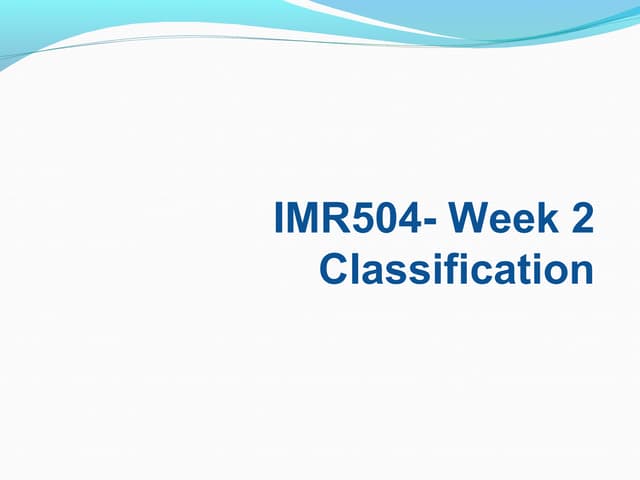 IMR504- Week 2
Classification